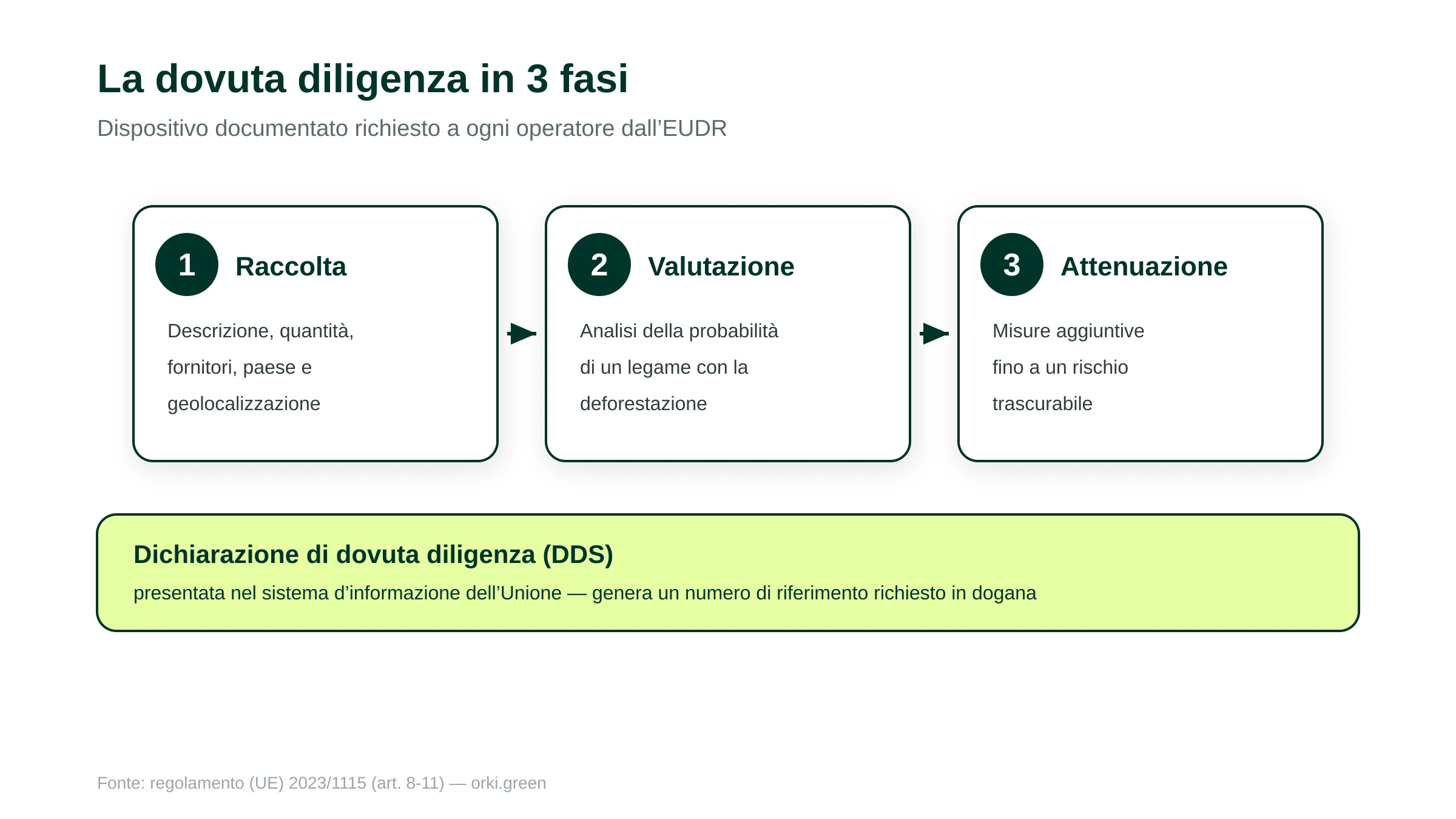 La dovuta diligenza in 3 fasi

Dispositivo documentato richiesto a ogni operatore dall’EUDR

1 Raccolta

Descrizione, quantità, fornitori, paese e geolocalizzazione

2 Valutazione

Analisi della probabilità di un legame con la deforestazione

3 Attenuazione

Misure aggiuntive fino a un rischio trascurabile

Dichiarazione di dovuta diligenza (DDS)

presentata nel sistema d’informazione dell’Unione — genera un numero di riferimento richiesto in dogana

Fonte: regolamento (UE) 2023/1115 (art. 8-11) — orki.green